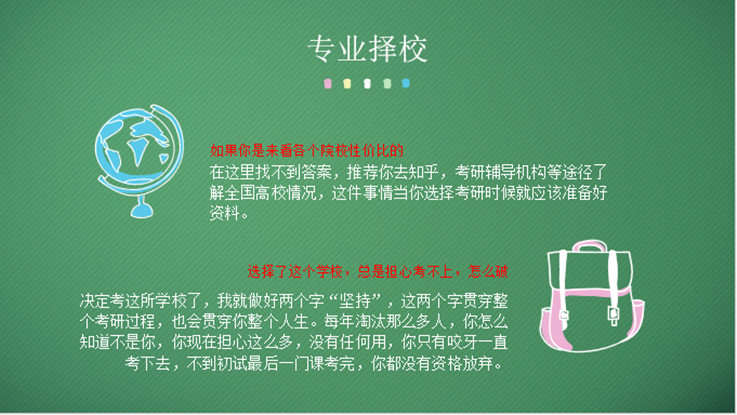 专业择校

如果你是来看各个院校性价比的
在这里找不到答案，推荐你去知乎，考研辅导机构等途径了解全国高校情况，这件事情当你选择考研时候就应该准备好资料。

选择了这个学校，总是担心考不上，怎么破
决定考这所学校了，我就做好两个字“坚持”，这两个字贯穿整个考研过程，也会贯穿你整个人生。每年淘汰那么多人，你怎么知道不是你，你现在担心这么多，没有任何用，你只有咬牙一直考下去，不到初试最后一门课考完，你都没有资格放弃。